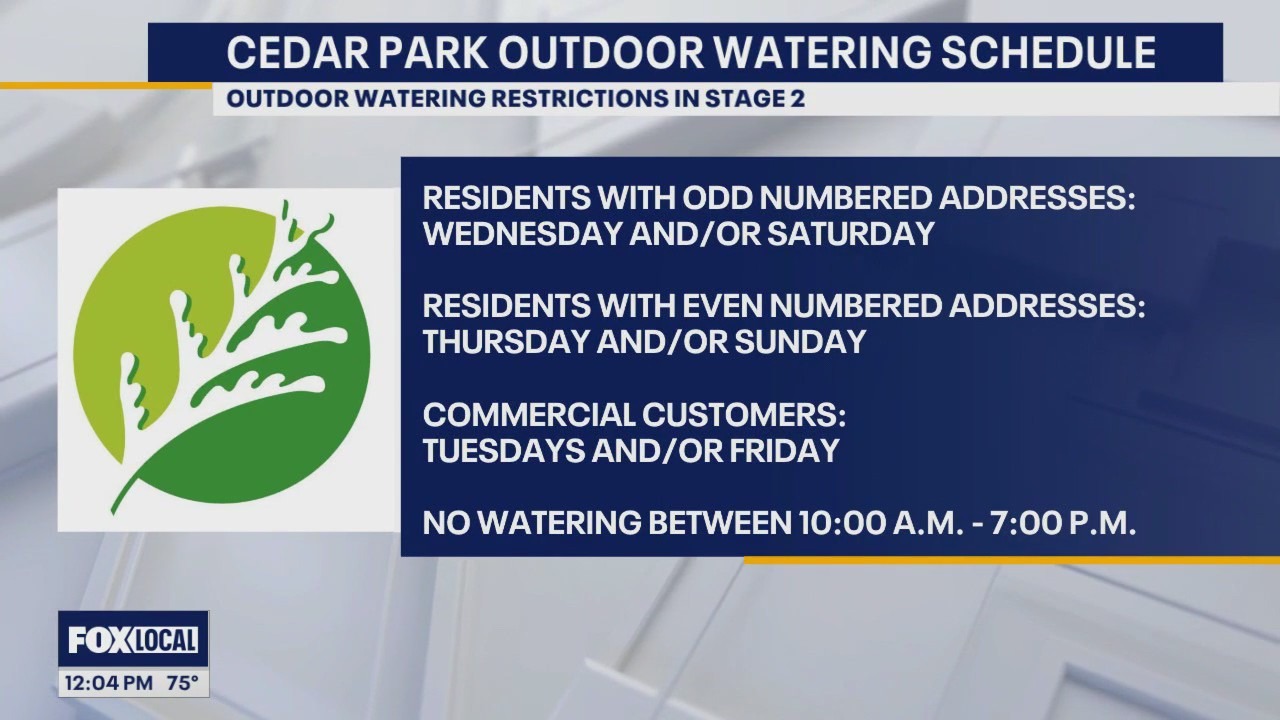 CEDAR PARK OUTDOOR WATERING SCHEDULE

OUTDOOR WATERING RESTRICTIONS IN STAGE 2

RESIDENTS WITH ODD NUMBERED ADDRESSES: WEDNESDAY AND/OR SATURDAY

RESIDENTS WITH EVEN NUMBERED ADDRESSES: THURSDAY AND/OR SUNDAY

COMMERCIAL CUSTOMERS: TUESDAYS AND/OR FRIDAY

NO WATERING BETWEEN 10:00 A.M. - 7:00 P.M.

FOX LOCAL

12:04 PM 75°